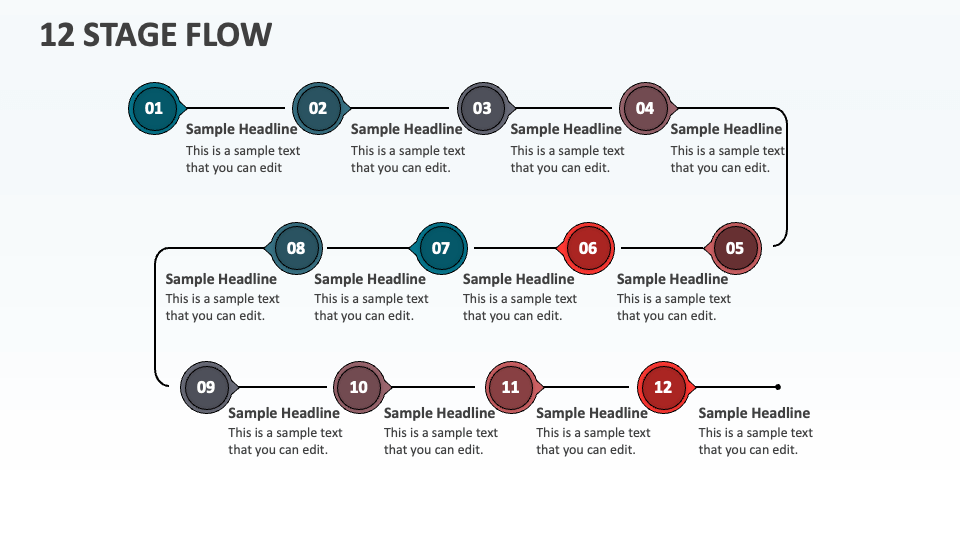 12 STAGE FLOW

01
Sample Headline
This is a sample text that you can edit

02
Sample Headline
This is a sample text that you can edit.

03
Sample Headline
This is a sample text that you can edit.

04
Sample Headline
This is a sample text that you can edit.

08
Sample Headline
This is a sample text that you can edit.

07
Sample Headline
This is a sample text that you can edit.

06
Sample Headline
This is a sample text that you can edit.

05
Sample Headline
This is a sample text that you can edit.

09
Sample Headline
This is a sample text that you can edit.

10
Sample Headline
This is a sample text that you can edit.

11
Sample Headline
This is a sample text that you can edit.

12
Sample Headline
This is a sample text that you can edit.